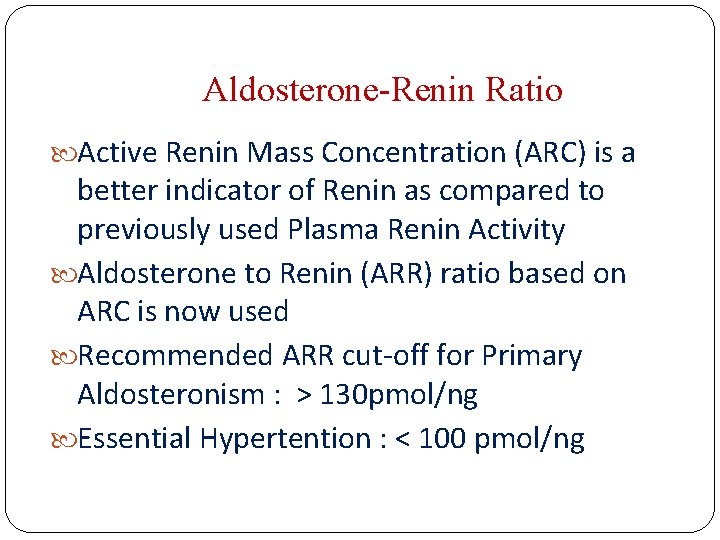 Aldosterone-Renin Ratio

Active Renin Mass Concentration (ARC) is a better indicator of Renin as compared to previously used Plasma Renin Activity

Aldosterone to Renin (ARR) ratio based on ARC is now used

Recommended ARR cut-off for Primary Aldosteronism : > 130pmol/ng

Essential Hypertention : < 100 pmol/ng